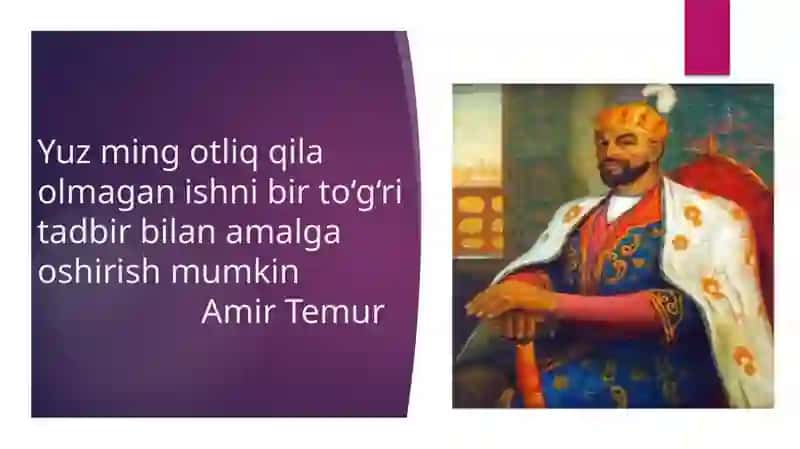 Yuz ming otliq qila olmagan ishni bir to‘g‘ri tadbir bilan amalga oshirish mumkin
Amir Temur